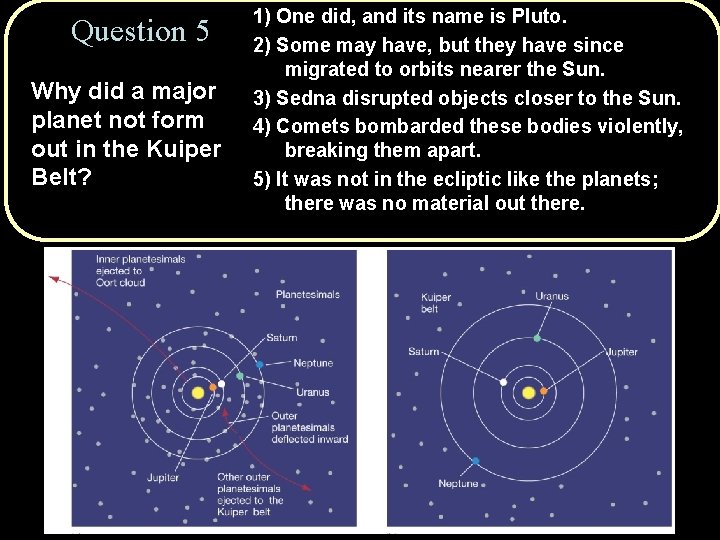 Question 5

Why did a major planet not form out in the Kuiper Belt?

1) One did, and its name is Pluto.

2) Some may have, but they have since migrated to orbits nearer the Sun.

3) Sedna disrupted objects closer to the Sun.

4) Comets bombarded these bodies violently, breaking them apart.

5) It was not in the ecliptic like the planets; there was no material out there.

Inner planetesimals ejected to Oort cloud

Planetesimals

Saturn

Neptune

Uranus

Outer planetesimals deflected inward

Jupiter

Other outer planetesimals ejected to the Kuiper belt

Kuiper belt

Uranus

Saturn

Jupiter

Neptune